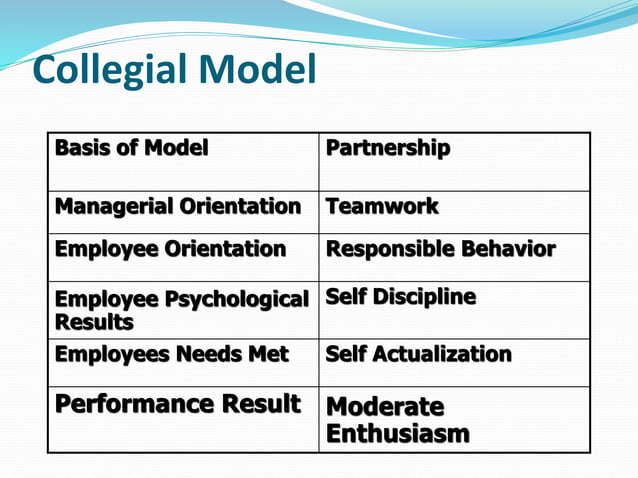 Collegial Model

| Basis of Model | Partnership |
|---|---|
| Managerial Orientation | Teamwork |
| Employee Orientation | Responsible Behavior |
| Employee Psychological Results | Self Discipline |
| Employees Needs Met | Self Actualization |
| Performance Result | Moderate Enthusiasm |